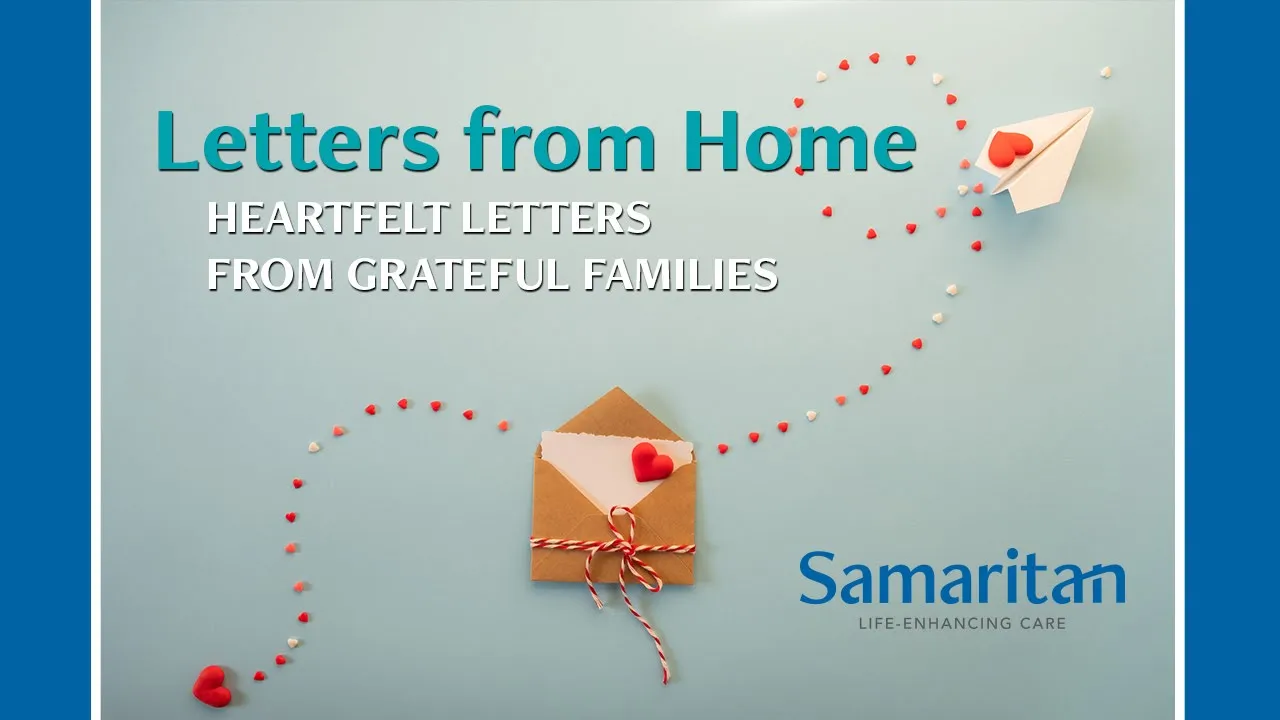 Letters from Home

HEARTFELT LETTERS
FROM GRATEFUL FAMILIES

Samaritan
LIFE-ENHANCING CARE